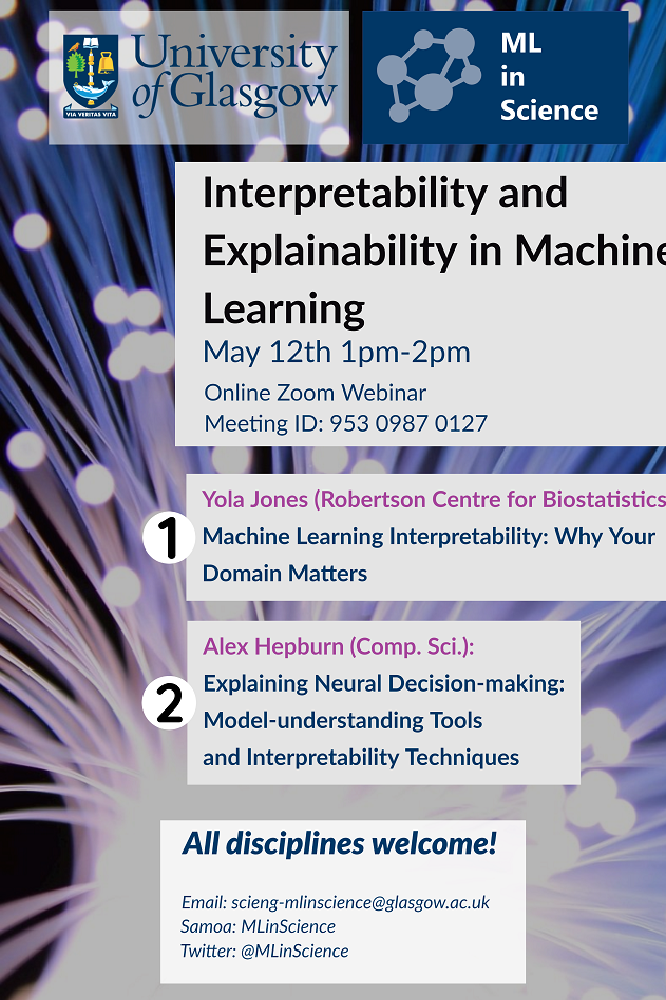 VIA VERITAS VITA
University of Glasgow

ML in Science

Interpretability and Explainability in Machine Learning
May 12th 1pm-2pm
Online Zoom Webinar
Meeting ID: 953 0987 0127

1
Yola Jones (Robertson Centre for Biostatistics
Machine Learning Interpretability: Why Your Domain Matters

2
Alex Hepburn (Comp. Sci.):
Explaining Neural Decision-making: Model-understanding Tools and Interpretability Techniques

All disciplines welcome!

Email: scieng-mlinscience@glasgow.ac.uk
Samoa: MLinScience
Twitter: @MLinScience